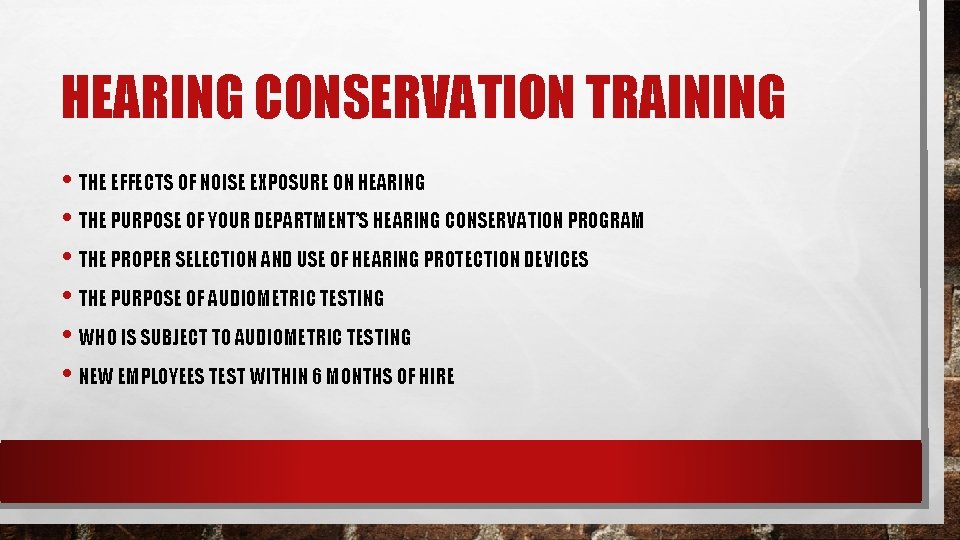 HEARING CONSERVATION TRAINING

• THE EFFECTS OF NOISE EXPOSURE ON HEARING
• THE PURPOSE OF YOUR DEPARTMENT'S HEARING CONSERVATION PROGRAM
• THE PROPER SELECTION AND USE OF HEARING PROTECTION DEVICES
• THE PURPOSE OF AUDIOMETRIC TESTING
• WHO IS SUBJECT TO AUDIOMETRIC TESTING
• NEW EMPLOYEES TEST WITHIN 6 MONTHS OF HIRE